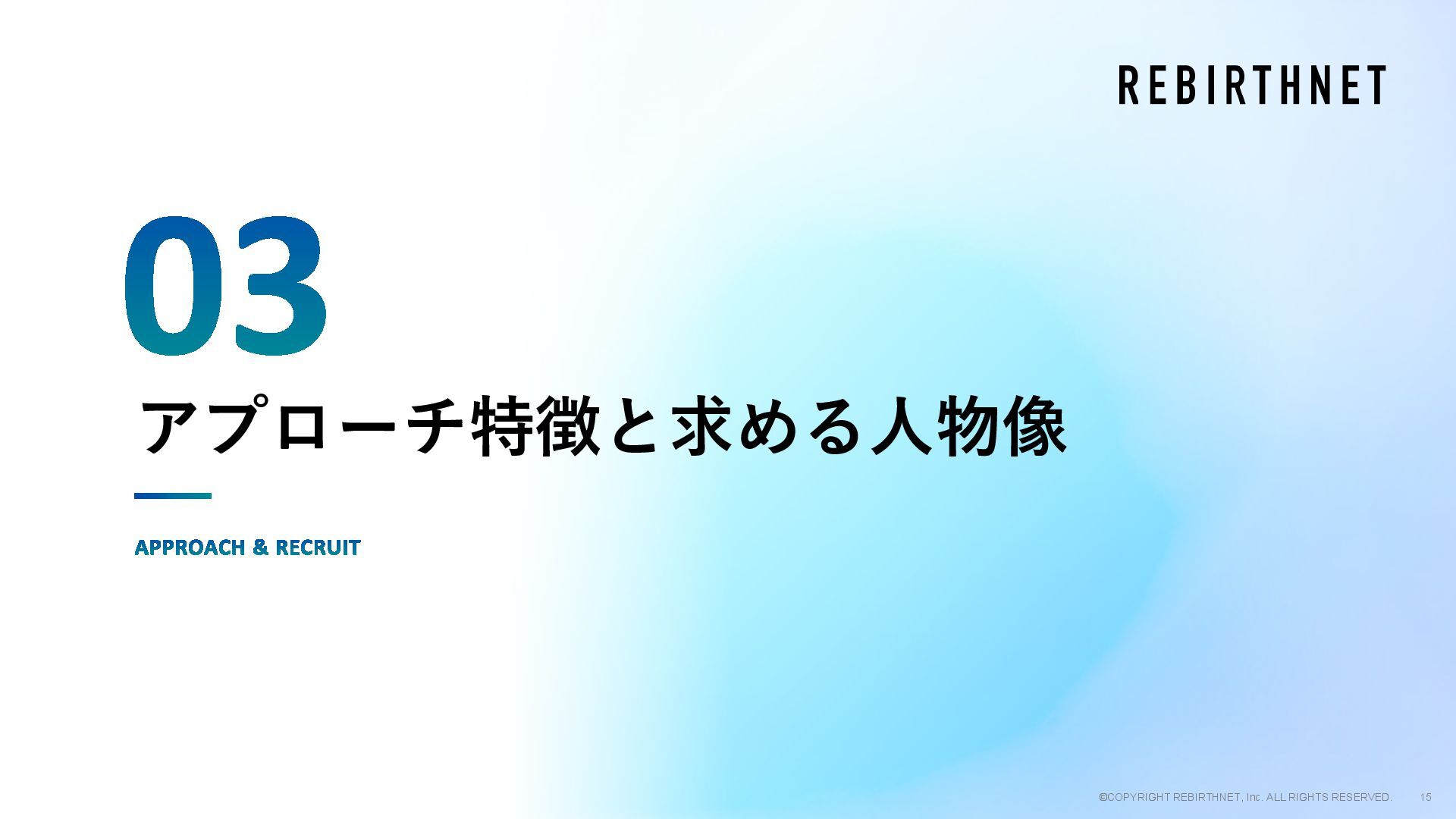 REBIRTHNET

03

アプローチ特徴と求める人物像

APPROACH & RECRUIT

©COPYRIGHT REBIRTHNET, Inc. ALL RIGHTS RESERVED. 15